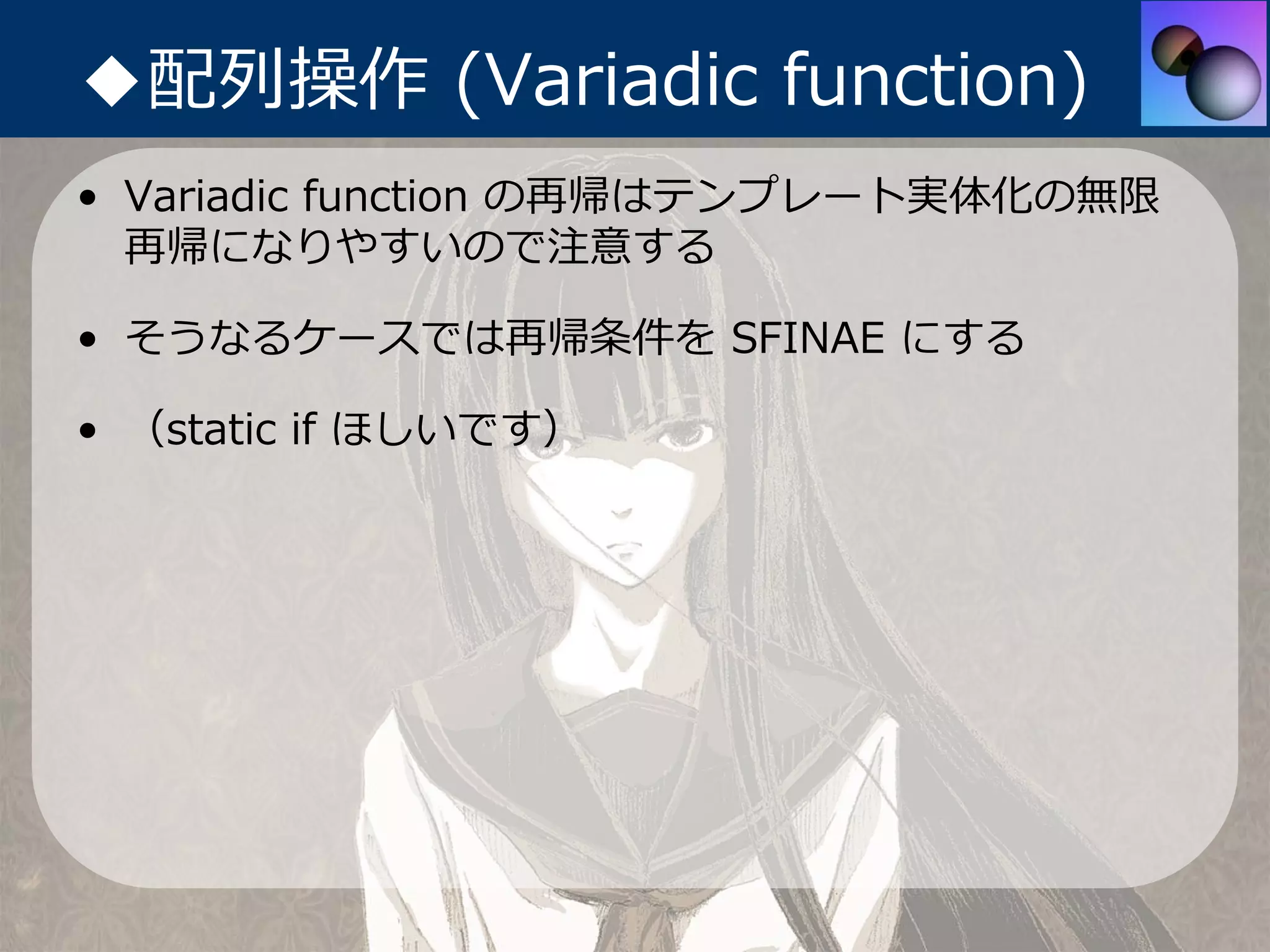 ◆配列操作 (Variadic function)

• Variadic function の再帰はテンプレート実体化の無限再帰になりやすいので注意する

• そうなるケースでは再帰条件を SFINAE にする

• （static if ほしいです）